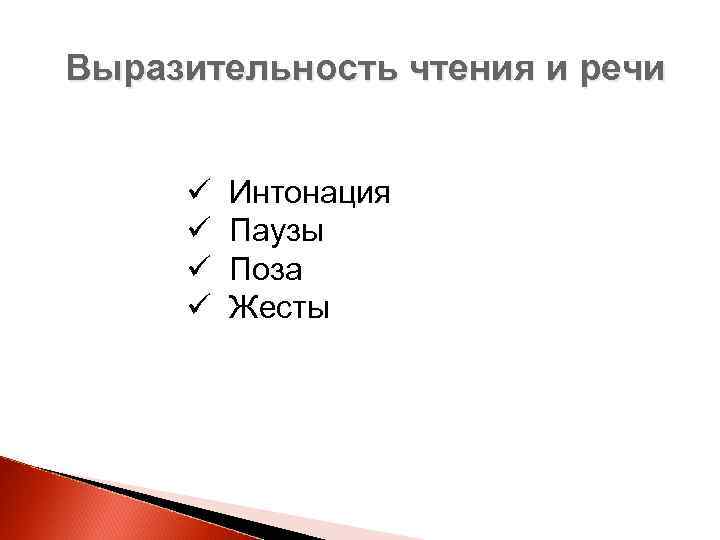 Выразительность чтения и речи

✓ Интонация
✓ Паузы
✓ Поза
✓ Жесты